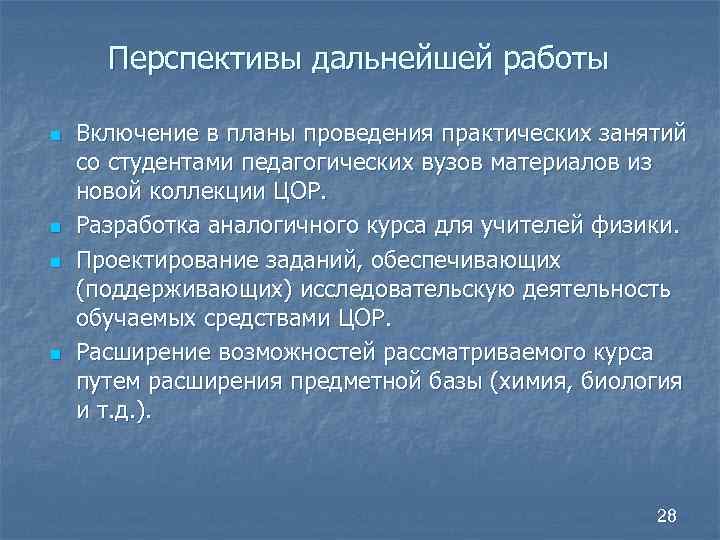 Перспективы дальнейшей работы

Включение в планы проведения практических занятий со студентами педагогических вузов материалов из новой коллекции ЦОР.

Разработка аналогичного курса для учителей физики.

Проектирование заданий, обеспечивающих (поддерживающих) исследовательскую деятельность обучаемых средствами ЦОР.

Расширение возможностей рассматриваемого курса путем расширения предметной базы (химия, биология и т.д.).

28